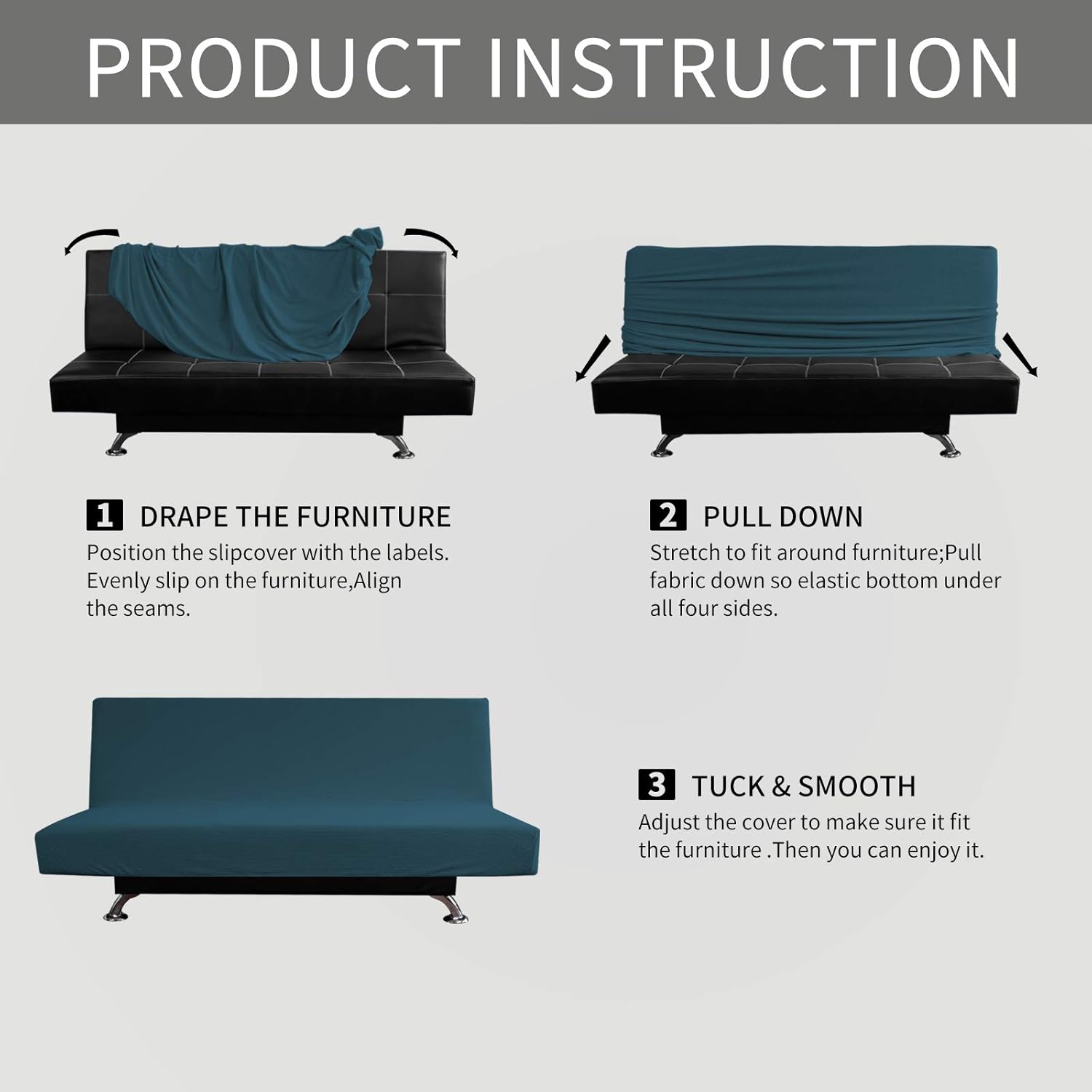 PRODUCT INSTRUCTION

1 DRAPE THE FURNITURE
Position the slipcover with the labels. Evenly slip on the furniture,Align the seams.

2 PULL DOWN
Stretch to fit around furniture;Pull fabric down so elastic bottom under all four sides.

3 TUCK & SMOOTH
Adjust the cover to make sure it fit the furniture .Then you can enjoy it.